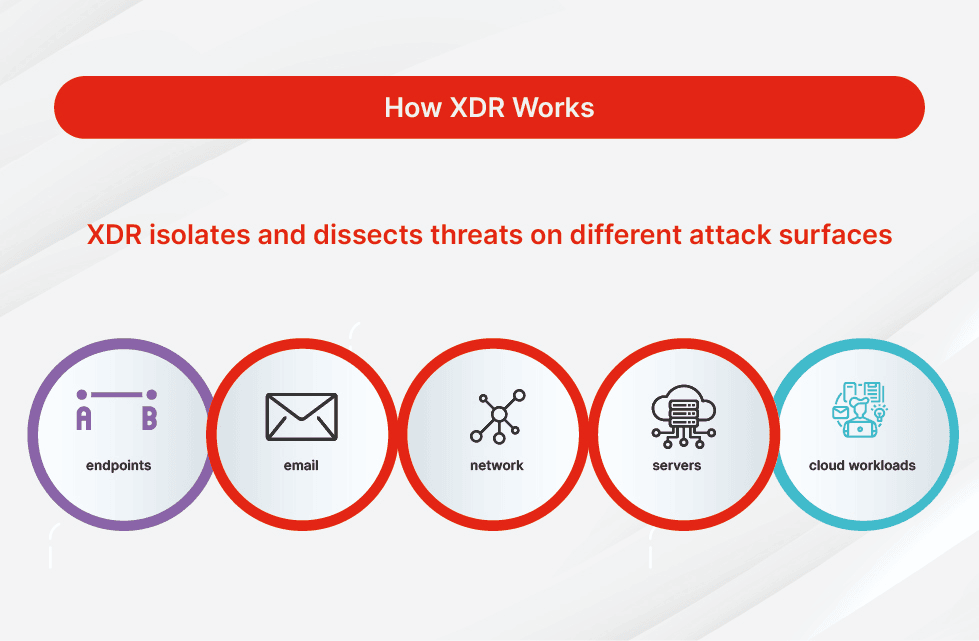 How XDR Works

XDR isolates and dissects threats on different attack surfaces

A B
endpoints

email

network

servers

cloud workloads